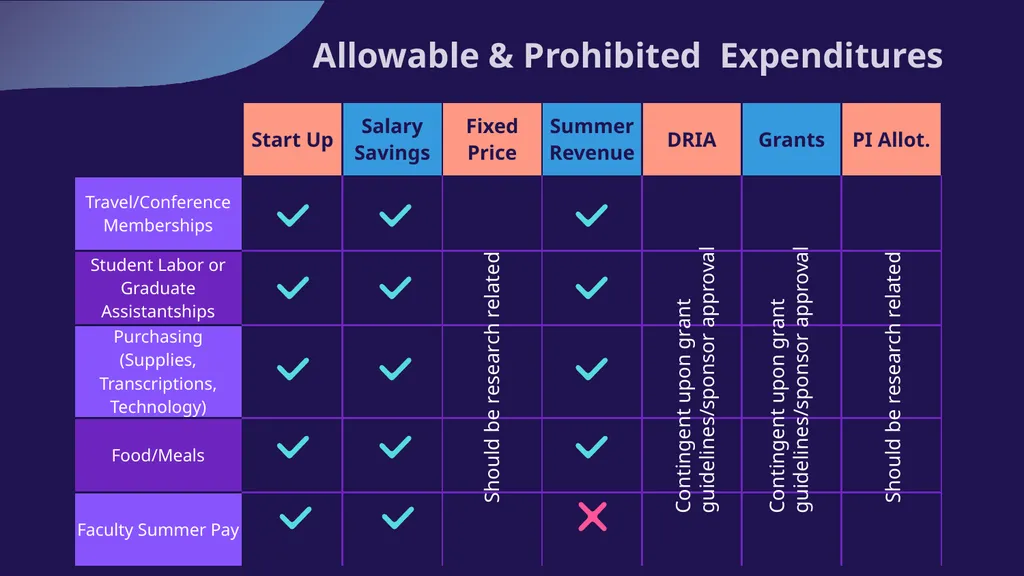 Allowable & Prohibited Expenditures

| | Start Up | Salary Savings | Fixed Price | Summer Revenue | DRIA | Grants | PI Allot. |
|---|---|---|---|---|---|---|---|
| Travel/Conference Memberships | ✓ | ✓ | Should be research related | ✓ | Contingent upon grant guidelines/sponsor approval | Contingent upon grant guidelines/sponsor approval | Should be research related |
| Student Labor or Graduate Assistantships | ✓ | ✓ | | ✓ | | | |
| Purchasing (Supplies, Transcriptions, Technology) | ✓ | ✓ | | ✓ | | | |
| Food/Meals | ✓ | ✓ | | ✓ | | | |
| Faculty Summer Pay | ✓ | ✓ | | ✗ | | | |